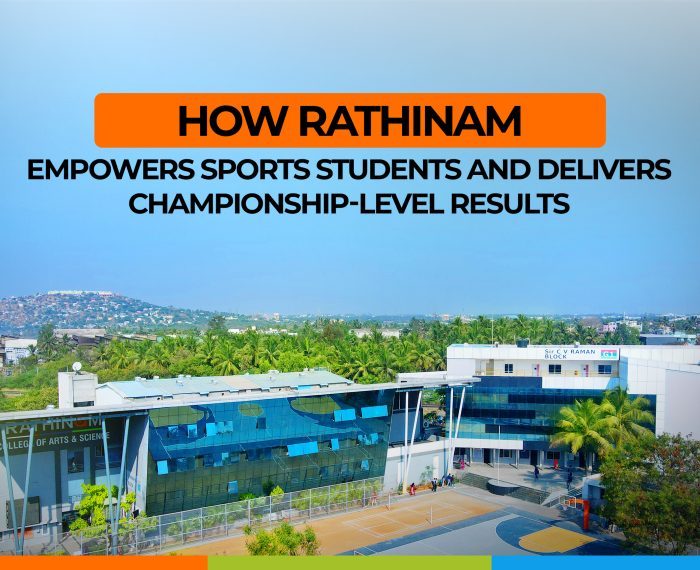 HOW RATHINAM

EMPOWERS SPORTS STUDENTS AND DELIVERS CHAMPIONSHIP-LEVEL RESULTS

Sir C V RAMAN BLOCK

RATHINAM
COLLEGE OF ARTS & SCIENCE